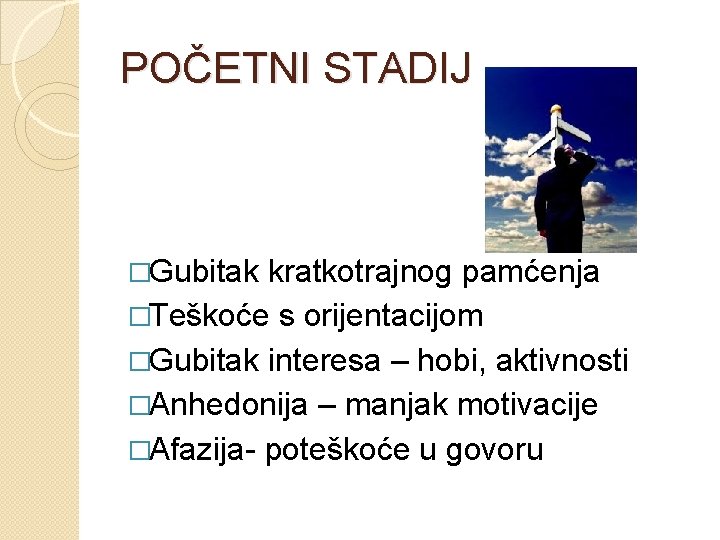 POČETNI STADIJ

□Gubitak kratkotrajnog pamćenja
□Teškoće s orijentacijom
□Gubitak interesa – hobi, aktivnosti
□Anhedonija – manjak motivacije
□Afazija- poteškoće u govoru